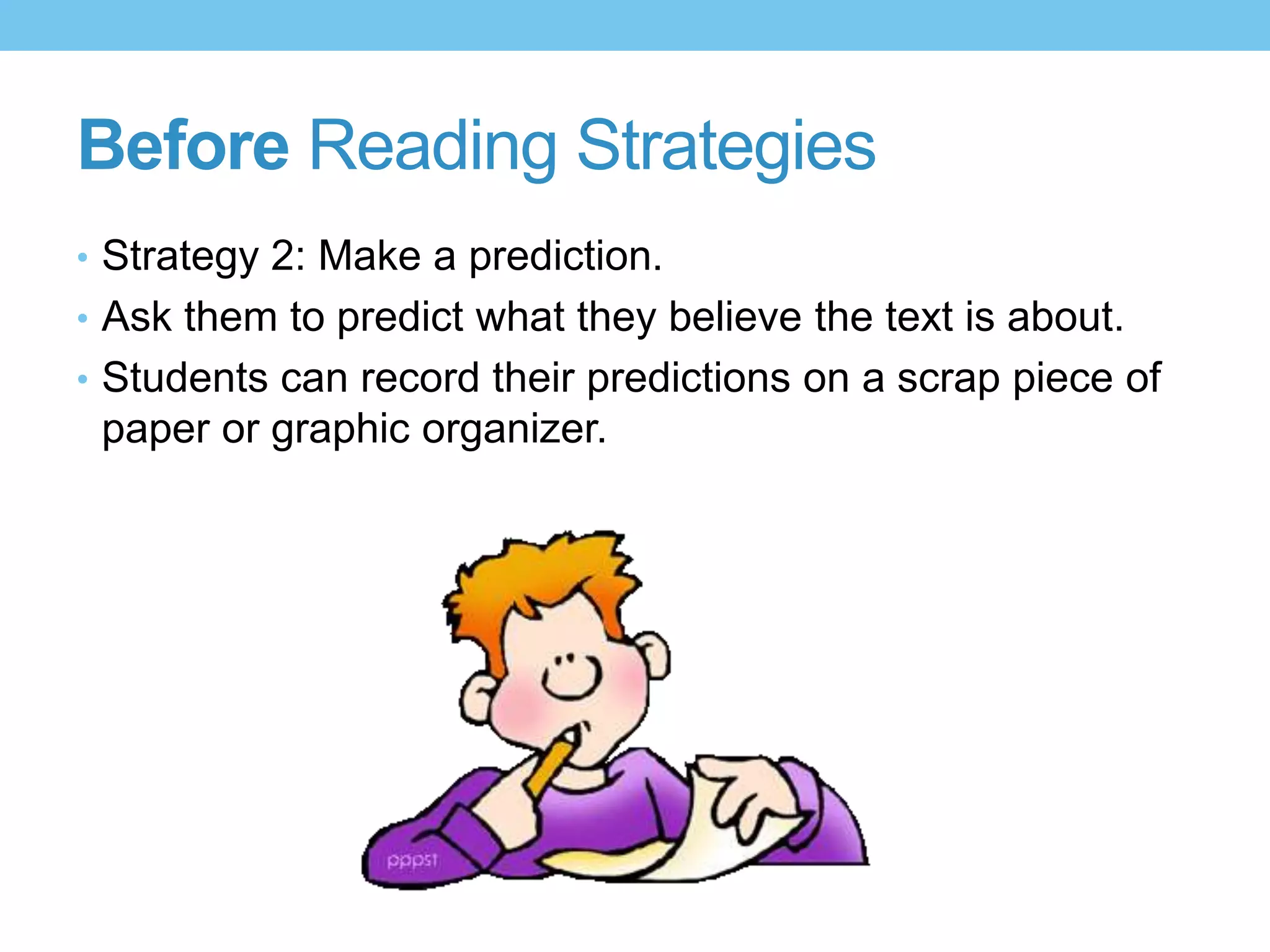 Before Reading Strategies

• Strategy 2: Make a prediction.
• Ask them to predict what they believe the text is about.
• Students can record their predictions on a scrap piece of paper or graphic organizer.

pppst